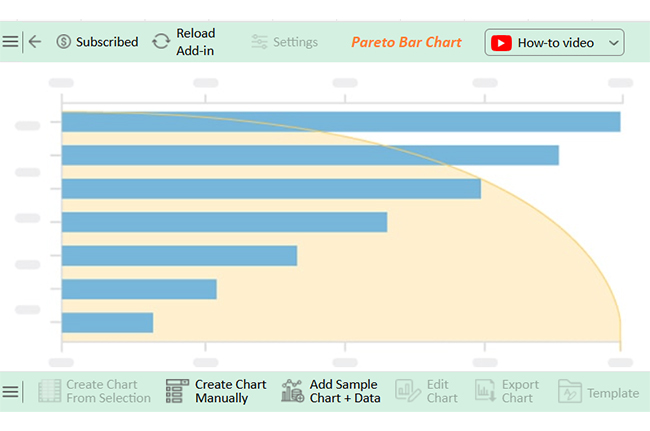 Subscribed Reload Add-in Settings Pareto Bar Chart How-to video

Create Chart From Selection Create Chart Manually Add Sample Chart + Data Edit Chart Export Chart Template